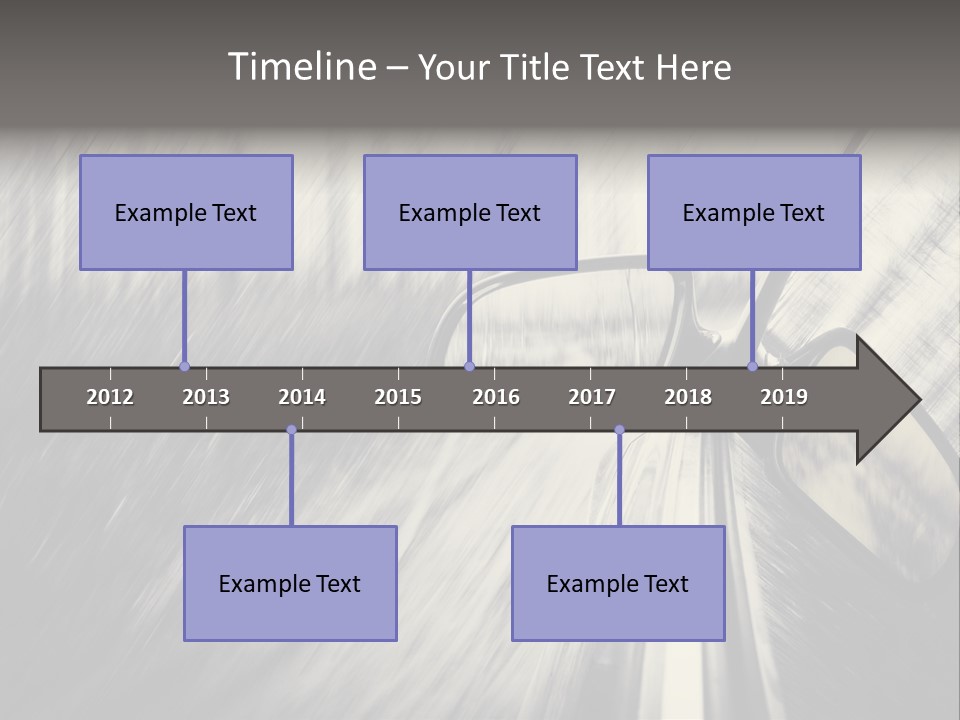 Timeline – Your Title Text Here

Example Text

Example Text

Example Text

2012 2013 2014 2015 2016 2017 2018 2019

Example Text

Example Text